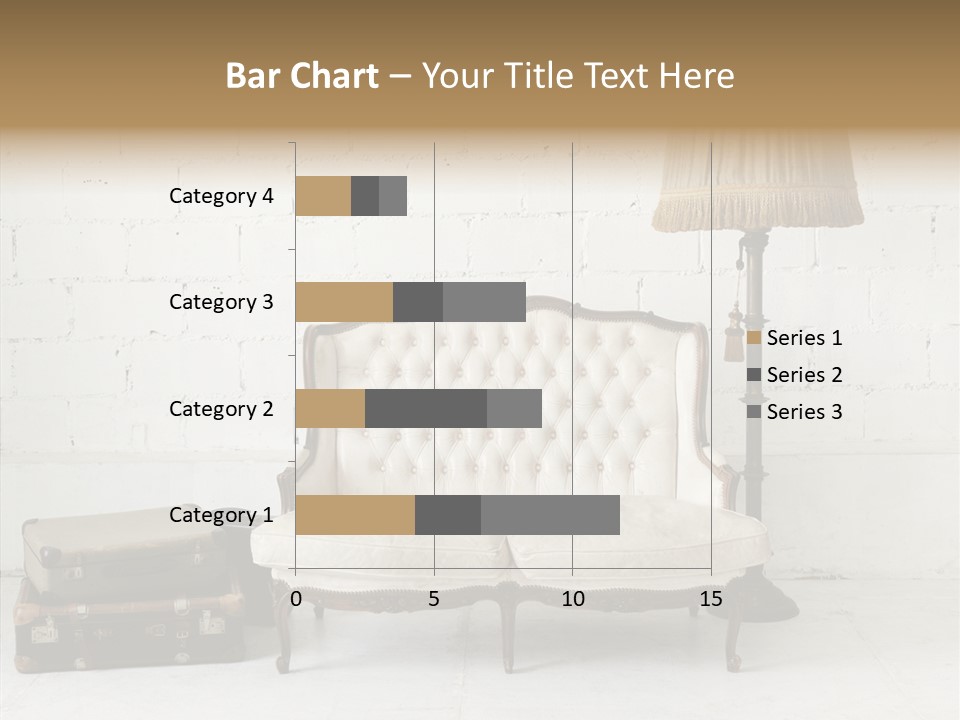 Bar Chart – Your Title Text Here

Category 4
Category 3
Category 2
Category 1

0
5
10
15

Series 1
Series 2
Series 3